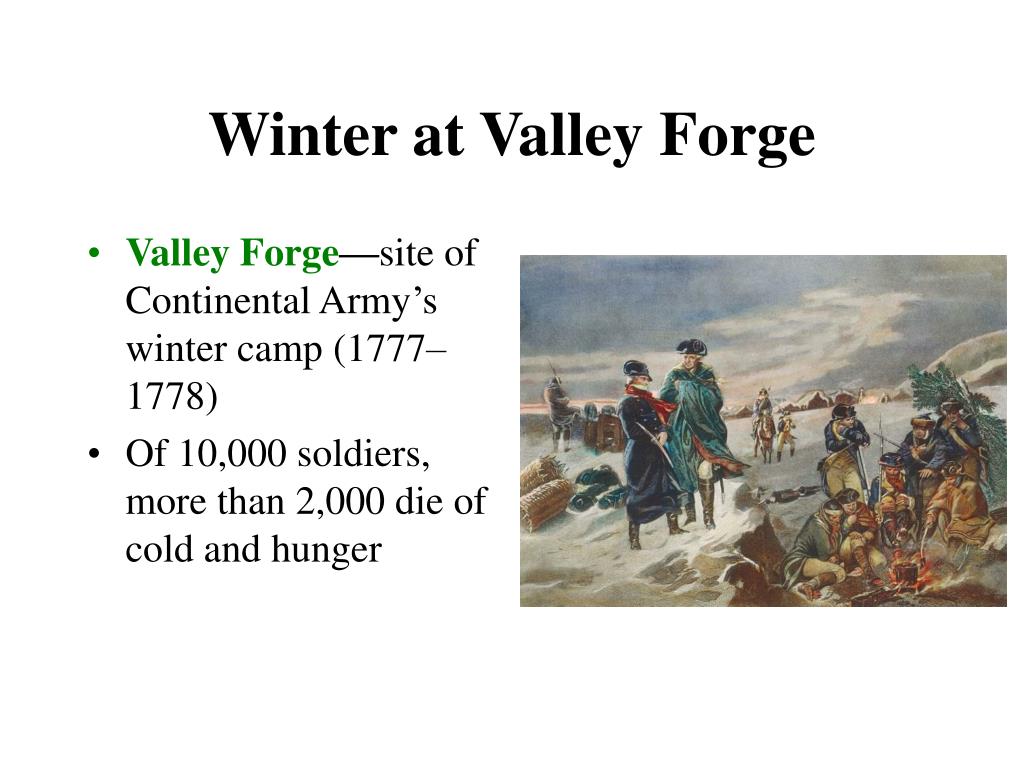 Winter at Valley Forge

• Valley Forge—site of Continental Army's winter camp (1777–1778)
• Of 10,000 soldiers, more than 2,000 die of cold and hunger